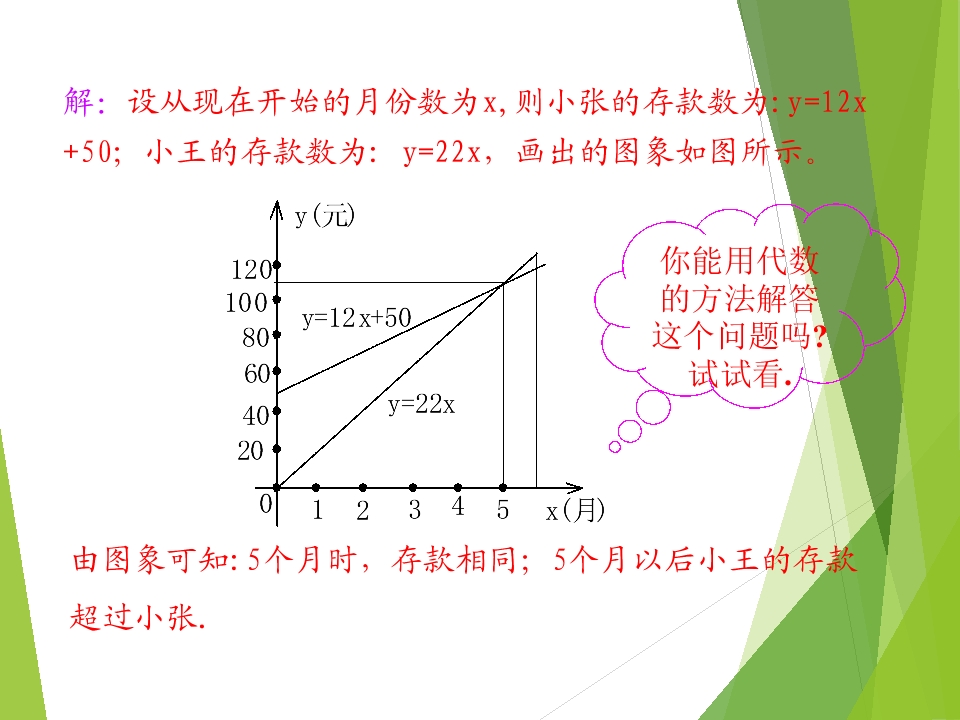 解：设从现在开始的月份数为x，则小张的存款数为：y=12x+50；小王的存款数为：y=22x，画出的图象如图所示。

y(元)
120
100
80
60
40
20
0
1
2
3
4
5
x(月)
y=12x+50
y=22x

你能用代数的方法解答这个问题吗？试试看.

由图象可知：5个月时，存款相同；5个月以后小王的存款超过小张.